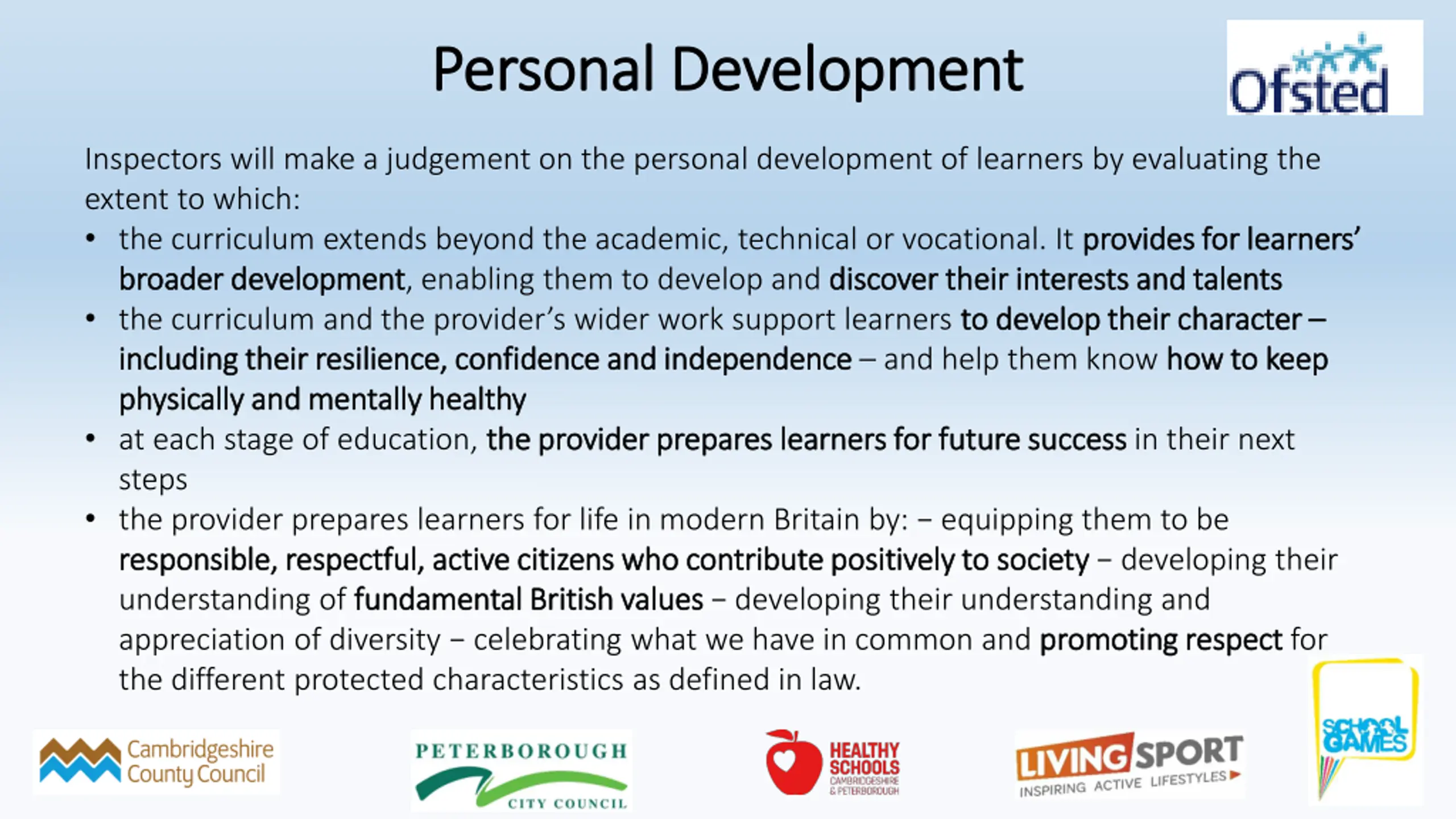 Personal Development

Ofsted

Inspectors will make a judgement on the personal development of learners by evaluating the extent to which:

• the curriculum extends beyond the academic, technical or vocational. It provides for learners' broader development, enabling them to develop and discover their interests and talents
• the curriculum and the provider's wider work support learners to develop their character – including their resilience, confidence and independence – and help them know how to keep physically and mentally healthy
• at each stage of education, the provider prepares learners for future success in their next steps
• the provider prepares learners for life in modern Britain by: – equipping them to be responsible, respectful, active citizens who contribute positively to society – developing their understanding of fundamental British values – developing their understanding and appreciation of diversity – celebrating what we have in common and promoting respect for the different protected characteristics as defined in law.

Cambridgeshire County Council

PETERBOROUGH CITY COUNCIL

HEALTHY SCHOOLS CAMBRIDGESHIRE & PETERBOROUGH

LIVING SPORT INSPIRING ACTIVE LIFESTYLES

SCHOOL GAMES